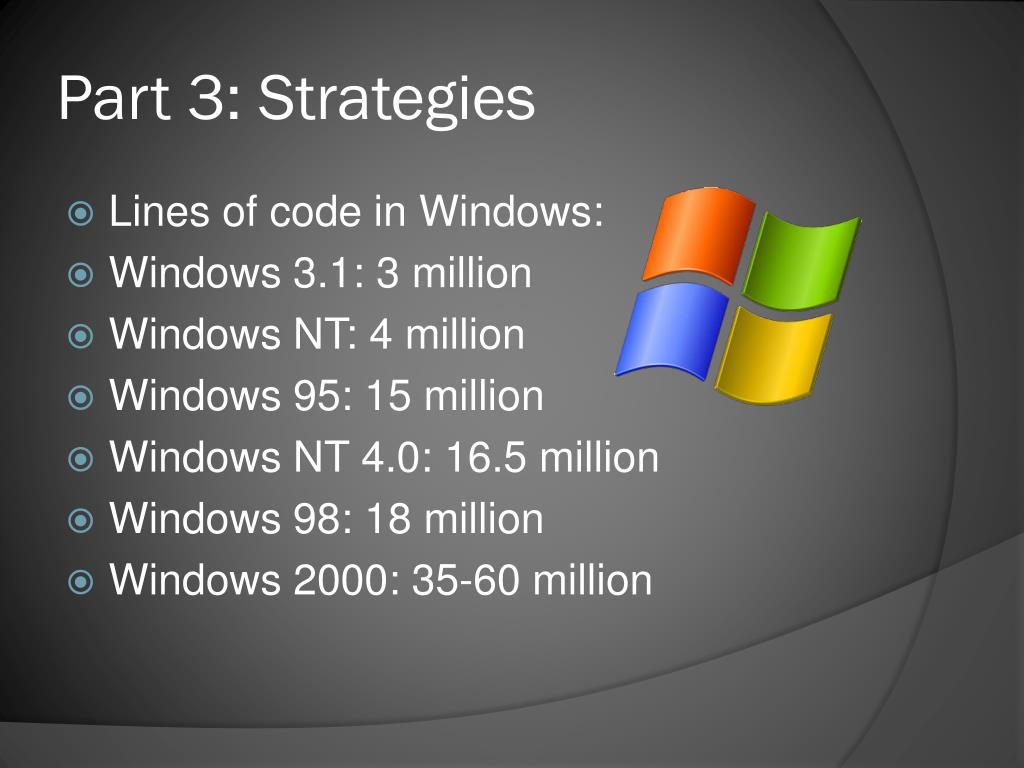 Part 3: Strategies

Lines of code in Windows:
Windows 3.1: 3 million
Windows NT: 4 million
Windows 95: 15 million
Windows NT 4.0: 16.5 million
Windows 98: 18 million
Windows 2000: 35-60 million